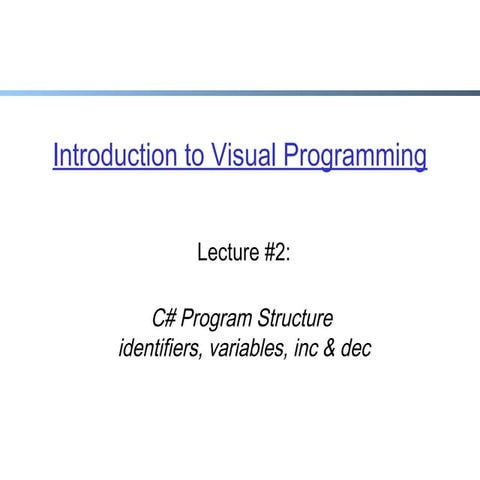 Introduction to Visual Programming

Lecture #2:

C# Program Structure
identifiers, variables, inc & dec